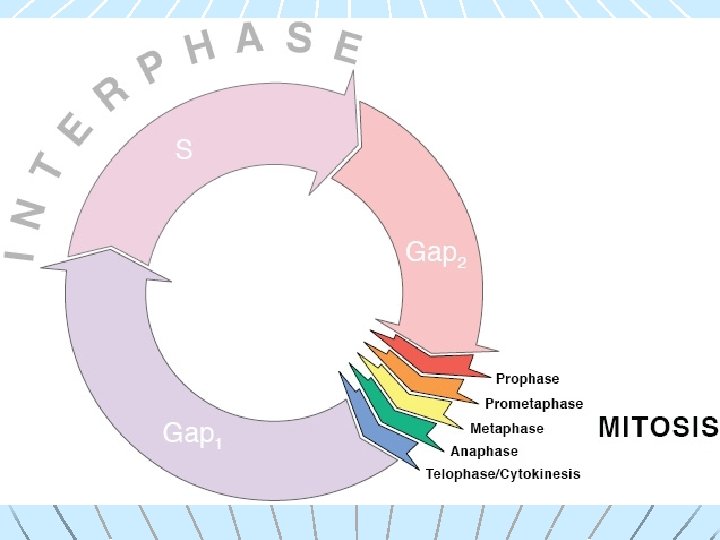 INTERPHASE

S

Gap$_2$

Gap$_1$

Prophase

Prometaphase

Metaphase

Anaphase

Telophase/Cytokinesis

MITOSIS